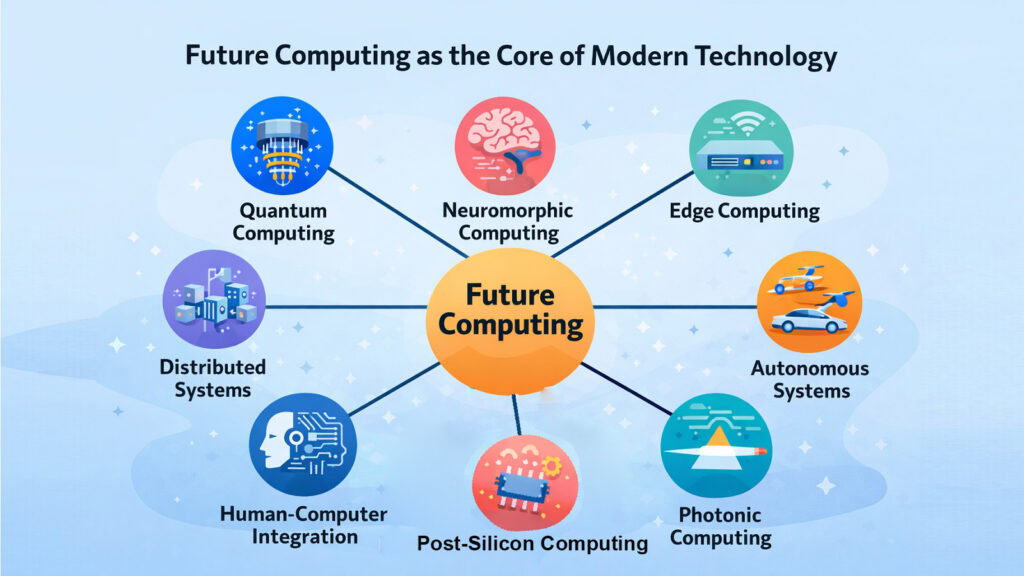 Future Computing as the Core of Modern Technology

Quantum Computing

Neuromorphic Computing

Edge Computing

Distributed Systems

Future Computing

Autonomous Systems

Human-Computer Integration

Post-Silicon Computing

Photonic Computing